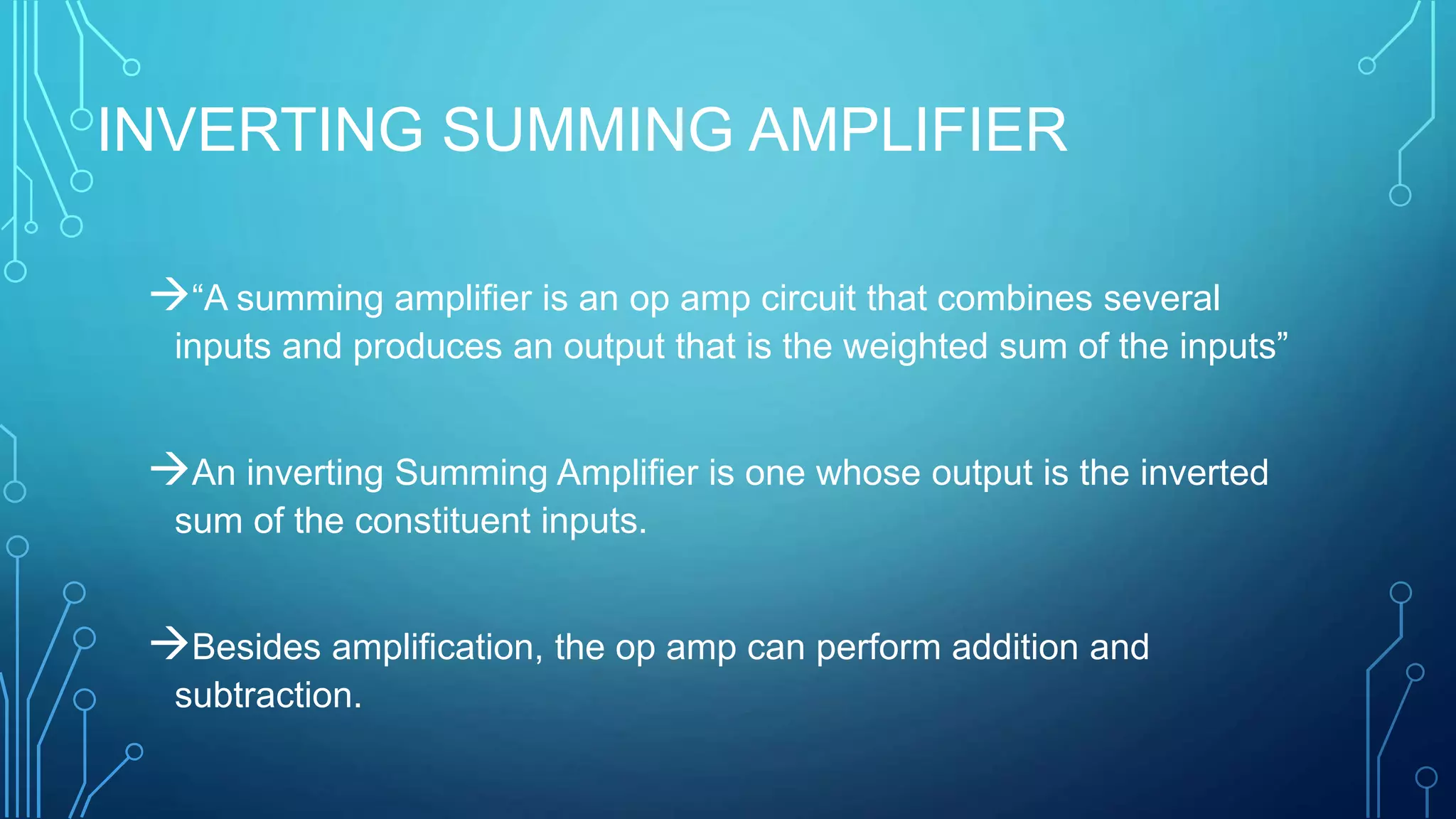 INVERTING SUMMING AMPLIFIER

→“A summing amplifier is an op amp circuit that combines several inputs and produces an output that is the weighted sum of the inputs”

→An inverting Summing Amplifier is one whose output is the inverted sum of the constituent inputs.

→Besides amplification, the op amp can perform addition and subtraction.